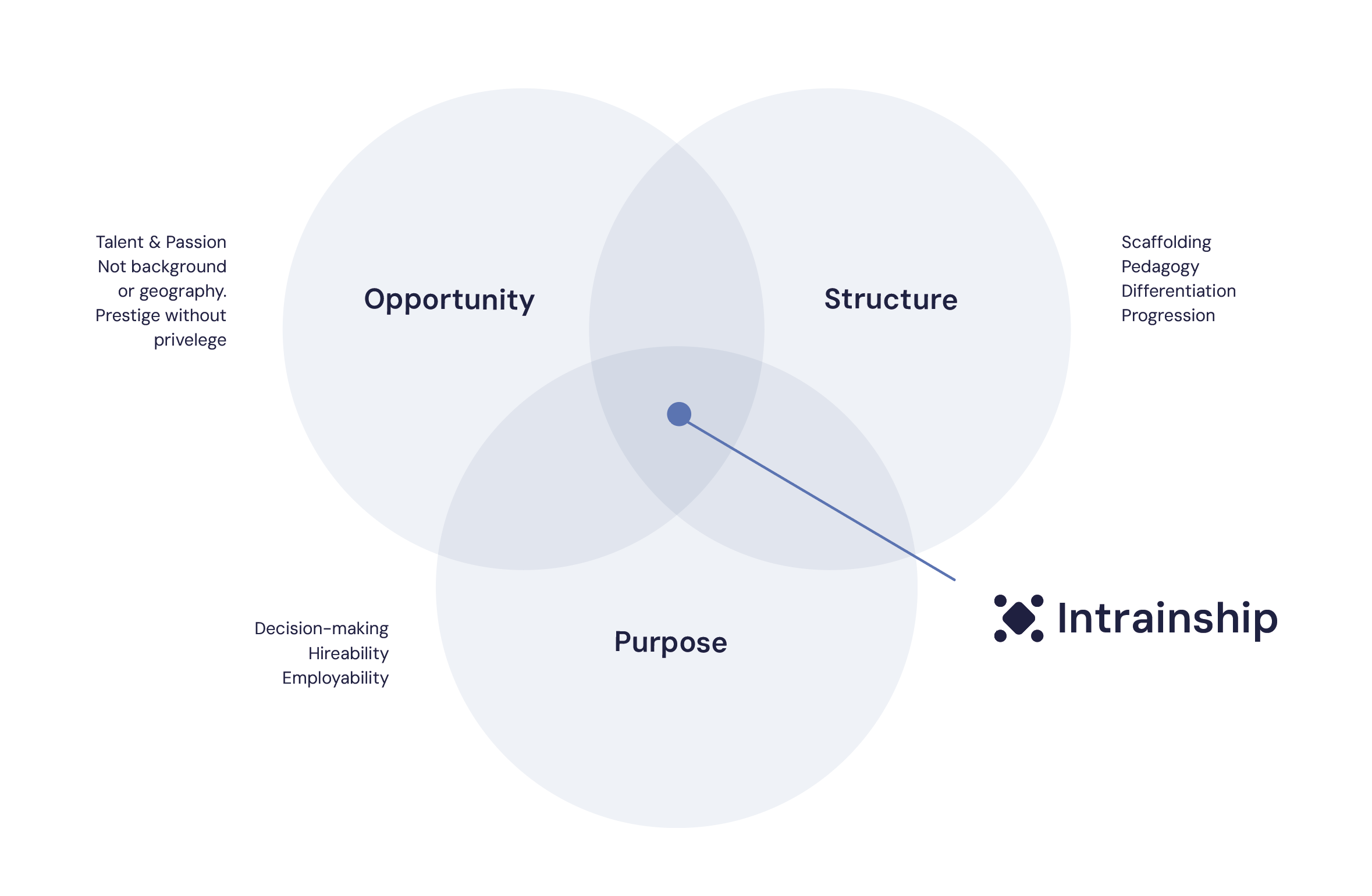 Talent & Passion
Not background
or geography.
Prestige without
privelege

Opportunity

Structure

Scaffolding
Pedagogy
Differentiation
Progression

Decision-making
Hireability
Employability

Purpose

Intrainship